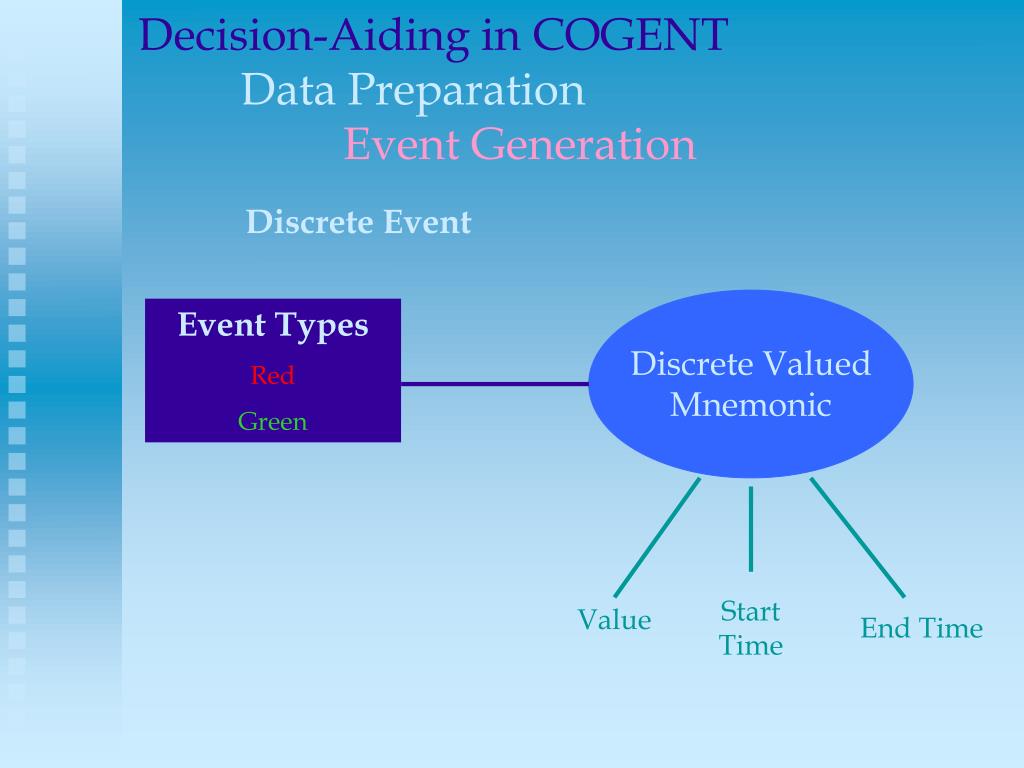 Decision-Aiding in COGENT
Data Preparation
Event Generation

Discrete Event

Event Types
Red
Green

Discrete Valued Mnemonic

Value
Start Time
End Time